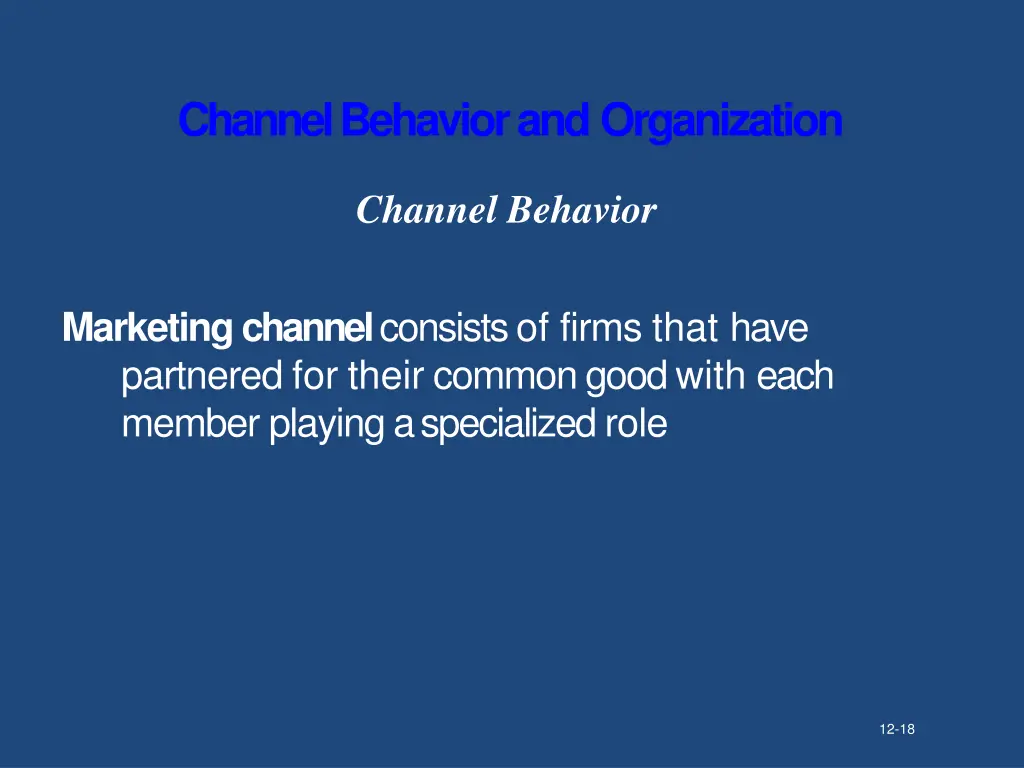 Channel Behavior and Organization

Channel Behavior

Marketing channel consists of firms that have partnered for their common good with each member playing a specialized role

12-18